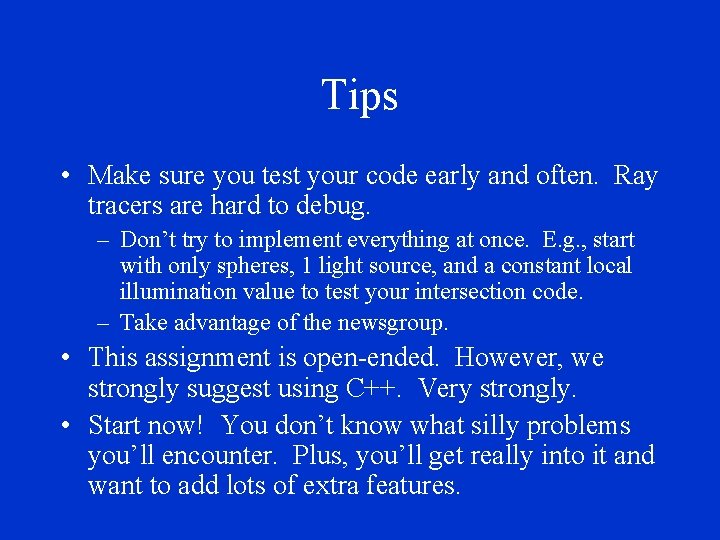 Tips

• Make sure you test your code early and often. Ray tracers are hard to debug.

– Don't try to implement everything at once. E.g., start with only spheres, 1 light source, and a constant local illumination value to test your intersection code.

– Take advantage of the newsgroup.

• This assignment is open-ended. However, we strongly suggest using C++. Very strongly.

• Start now! You don't know what silly problems you'll encounter. Plus, you'll get really into it and want to add lots of extra features.